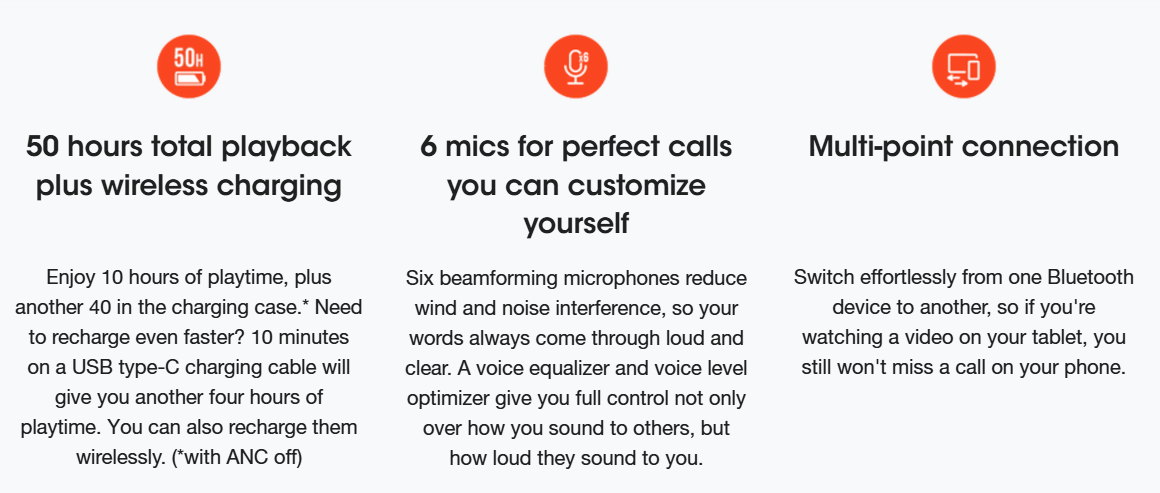 50H

50 hours total playback plus wireless charging

Enjoy 10 hours of playtime, plus another 40 in the charging case.* Need to recharge even faster? 10 minutes on a USB type-C charging cable will give you another four hours of playtime. You can also recharge them wirelessly. (*with ANC off)

6

6 mics for perfect calls you can customize yourself

Six beamforming microphones reduce wind and noise interference, so your words always come through loud and clear. A voice equalizer and voice level optimizer give you full control not only over how you sound to others, but how loud they sound to you.

Multi-point connection

Switch effortlessly from one Bluetooth device to another, so if you're watching a video on your tablet, you still won't miss a call on your phone.